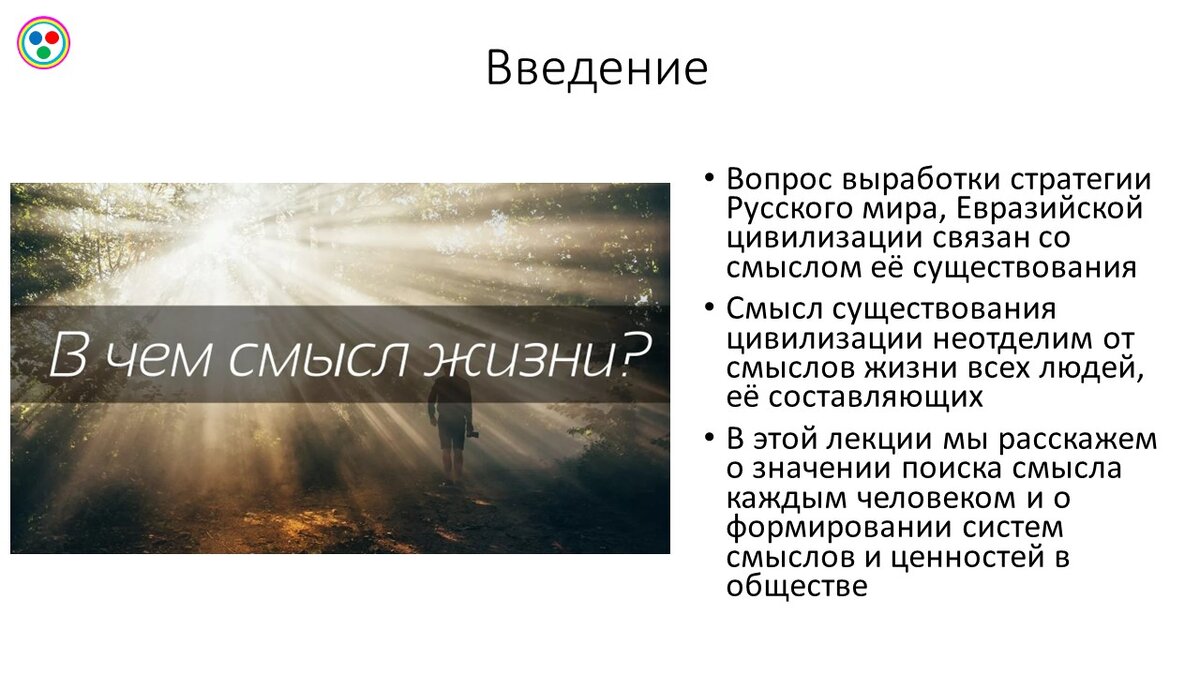 Введение

В чем смысл жизни?

• Вопрос выработки стратегии Русского мира, Евразийской цивилизации связан со смыслом её существования
• Смысл существования цивилизации неотделим от смыслов жизни всех людей, её составляющих
• В этой лекции мы расскажем о значении поиска смысла каждым человеком и о формировании систем смыслов и ценностей в обществе